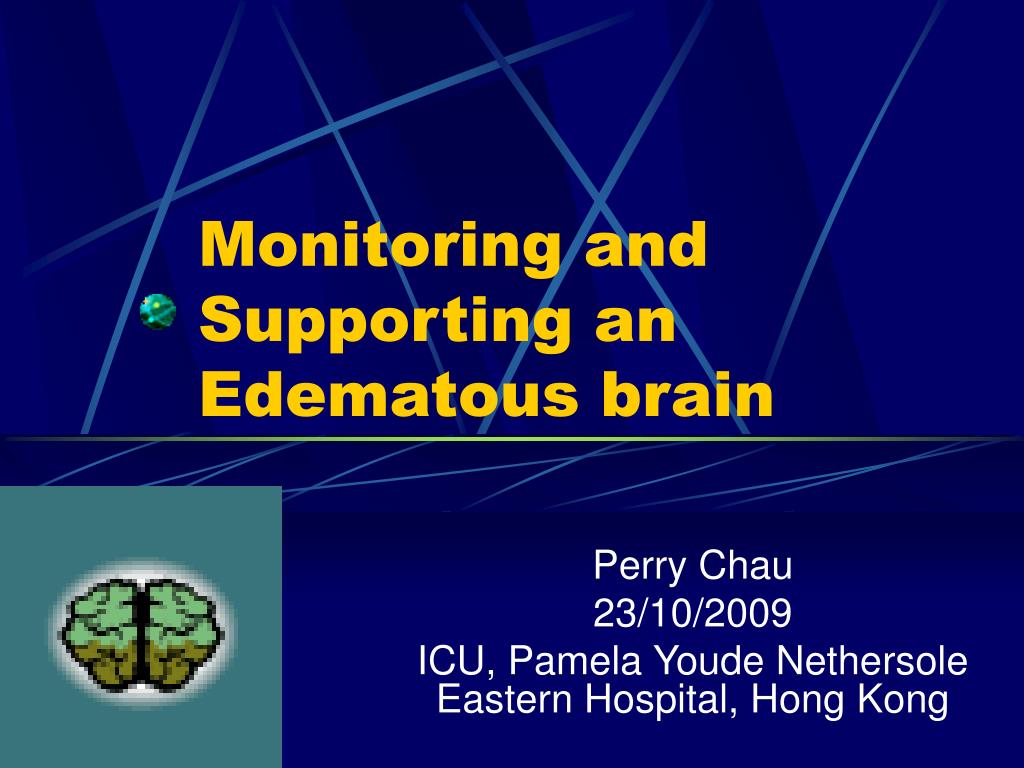 Monitoring and Supporting an Edematous brain

Perry Chau
23/10/2009
ICU, Pamela Youde Nethersole Eastern Hospital, Hong Kong